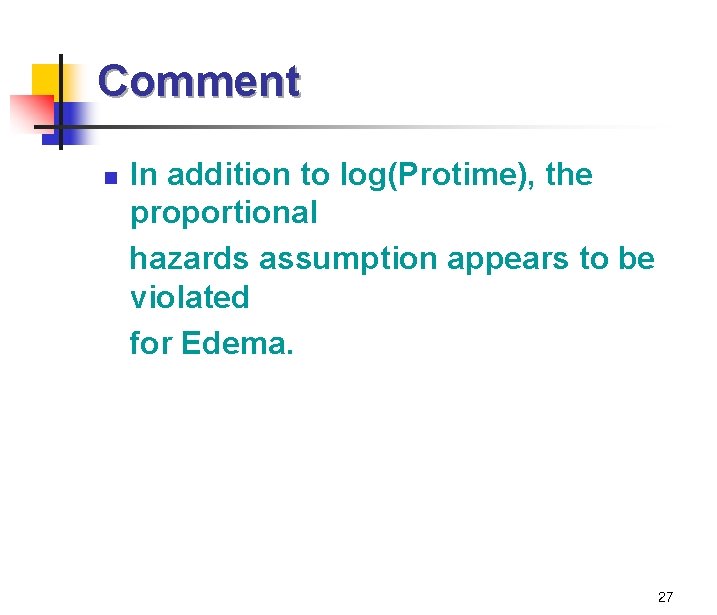 Comment

In addition to log(Protime), the proportional

hazards assumption appears to be violated

for Edema.

27